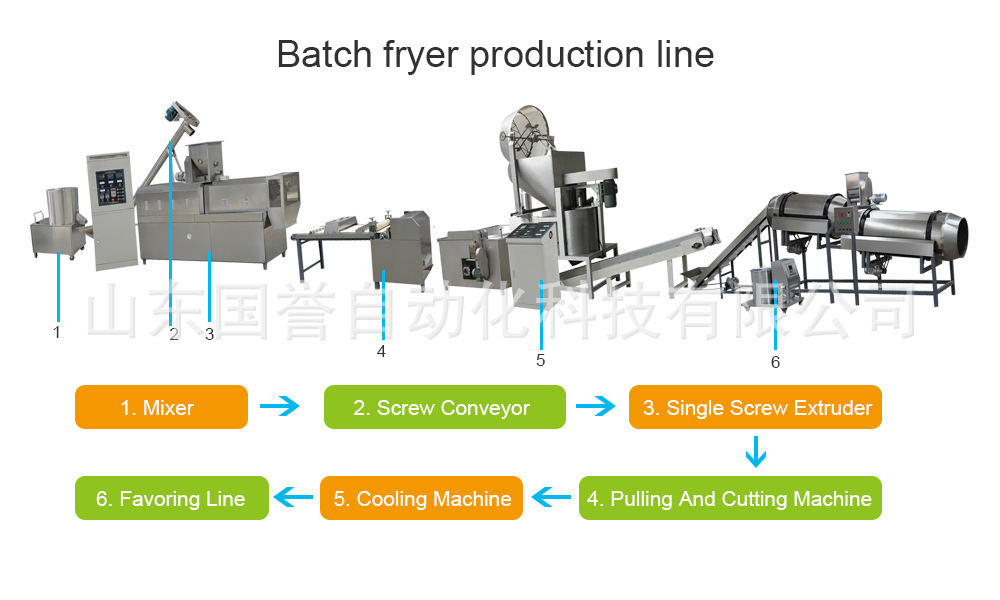 Batch fryer production line

山东国誉自动化科技有限公司

1

2

3

4

5

6

1. Mixer

2. Screw Conveyor

3. Single Screw Extruder

4. Pulling And Cutting Machine

5. Cooling Machine

6. Favoring Line